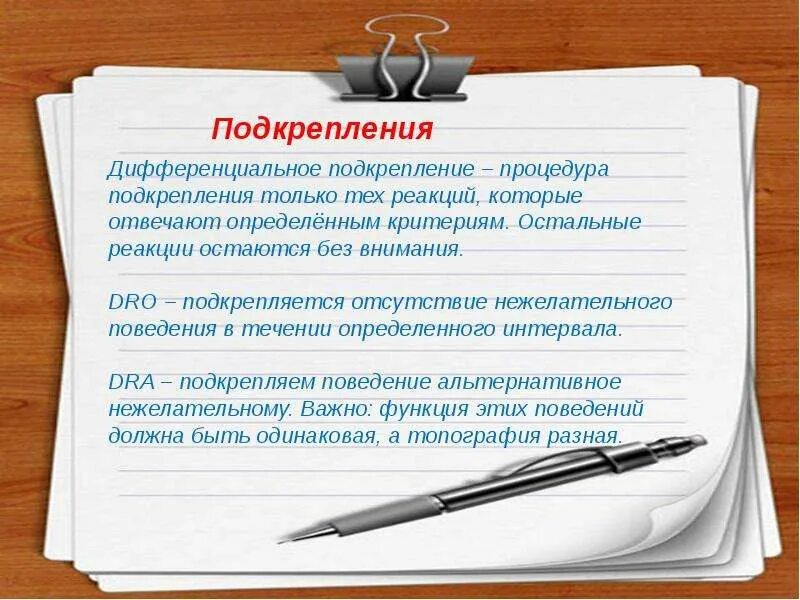 Подкрепления

Дифференциальное подкрепление – процедура подкрепления только тех реакций, которые отвечают определённым критериям. Остальные реакции остаются без внимания.

DRO – подкрепляется отсутствие нежелательного поведения в течении определенного интервала.

DRA – подкрепляем поведение альтернативное нежелательному. Важно: функция этих поведений должна быть одинаковая, а топография разная.